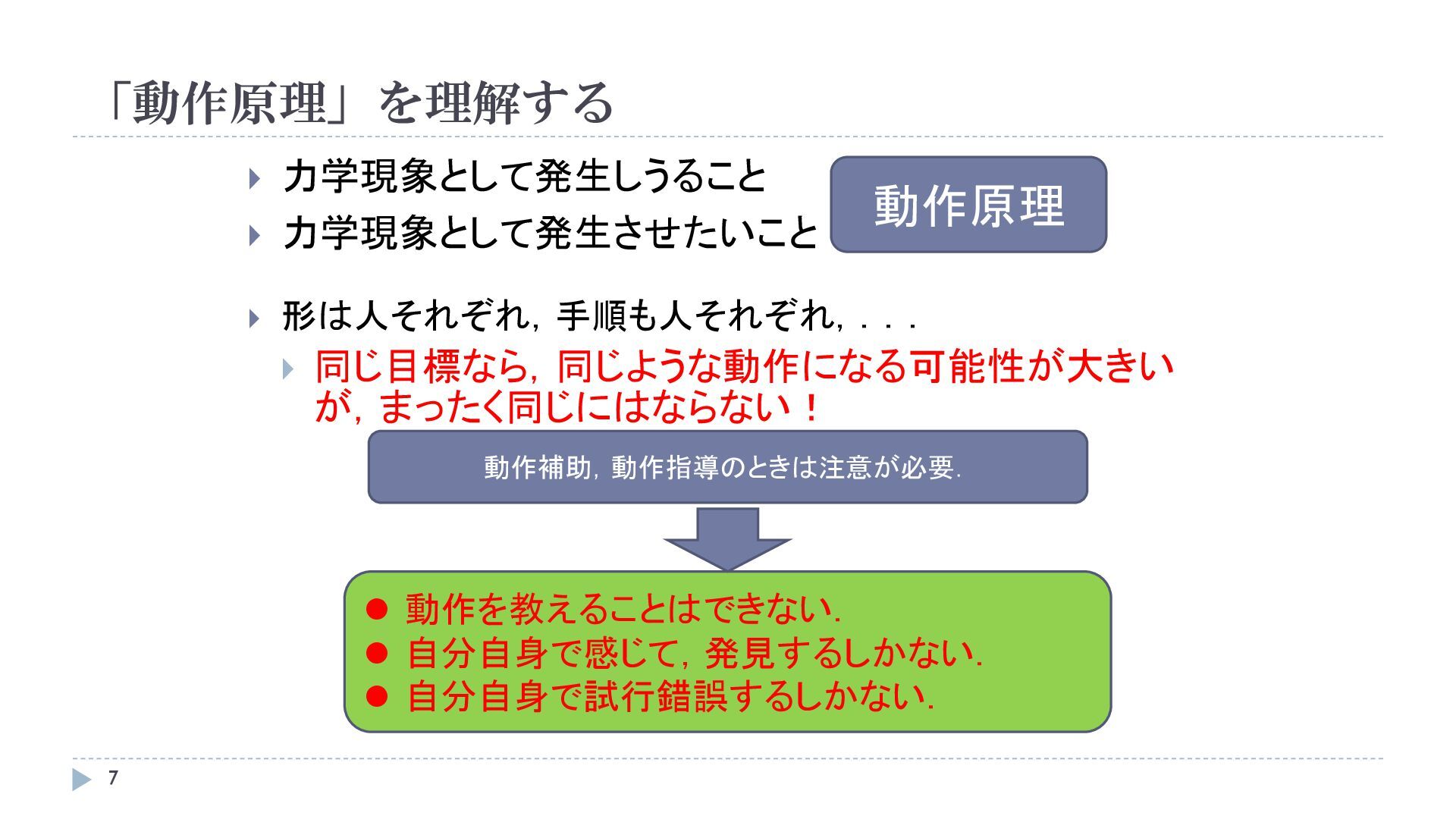 「動作原理」を理解する

力学現象として発生しうること

力学現象として発生させたいこと

動作原理

形は人それぞれ，手順も人それぞれ，．．．

同じ目標なら，同じような動作になる可能性が大きいが，まったく同じにはならない！

動作補助，動作指導のときは注意が必要．

● 動作を教えることはできない．
● 自分自身で感じて，発見するしかない．
● 自分自身で試行錯誤するしかない．

7